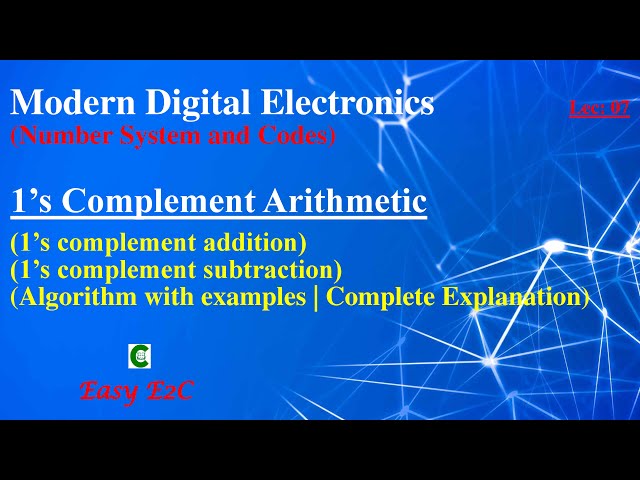 Modern Digital Electronics

Lec: 07

(Number System and Codes)

1’s Complement Arithmetic

(1’s complement addition)
(1’s complement subtraction)
(Algorithm with examples | Complete Explanation)

Easy E2C